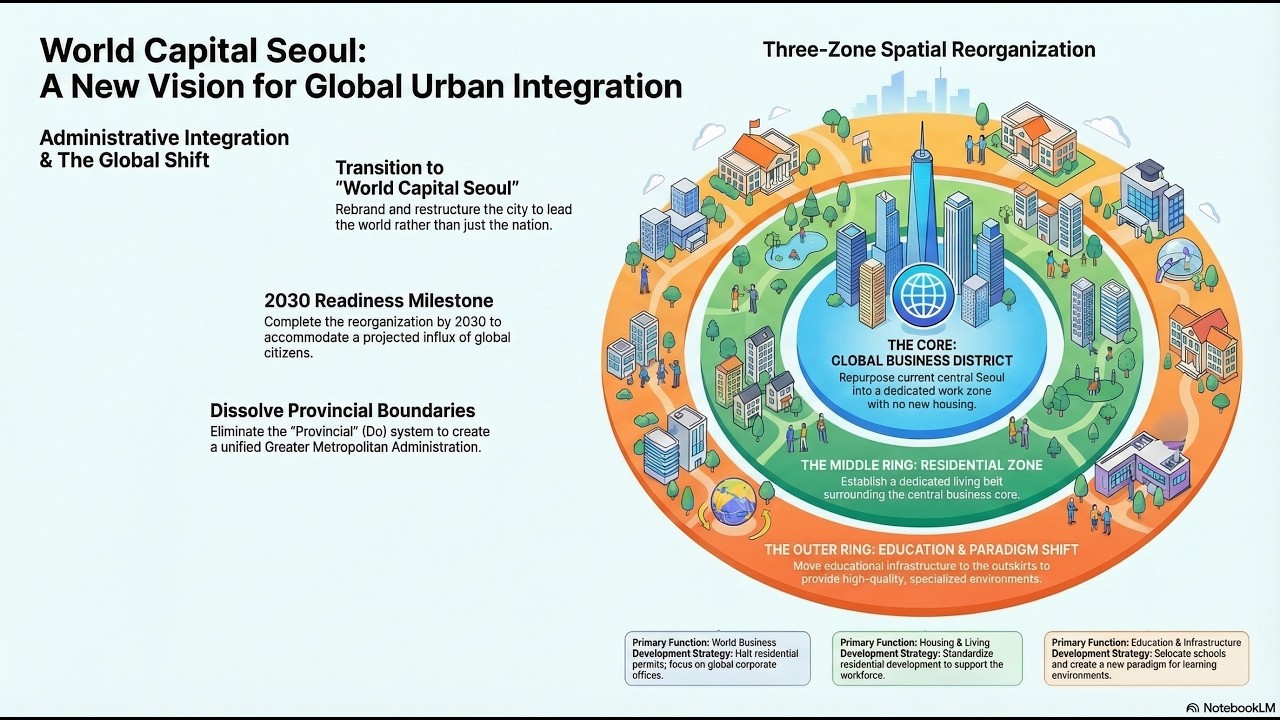 World Capital Seoul:
A New Vision for Global Urban Integration

Administrative Integration & The Global Shift

Transition to "World Capital Seoul"
Rebrand and restructure the city to lead the world rather than just the nation.

2030 Readiness Milestone
Complete the reorganization by 2030 to accommodate a projected influx of global citizens.

Dissolve Provincial Boundaries
Eliminate the "Provincial" (Do) system to create a unified Greater Metropolitan Administration.

Three-Zone Spatial Reorganization

THE CORE:
GLOBAL BUSINESS DISTRICT
Repurpose current central Seoul into a dedicated work zone with no new housing.

THE MIDDLE RING: RESIDENTIAL ZONE
Establish a dedicated living belt surrounding the central business core.

THE OUTER RING: EDUCATION & PARADIGM SHIFT
Move educational infrastructure to the outskirts to provide high-quality, specialized environments.

Primary Function: World Business
Development Strategy: Halt residential permits; focus on global corporate offices.

Primary Function: Housing & Living
Development Strategy: Standardize residential development to support the workforce.

Primary Function: Education & Infrastructure
Development Strategy: Selocate schools and create a new paradigm for learning environments.

NotebookLM